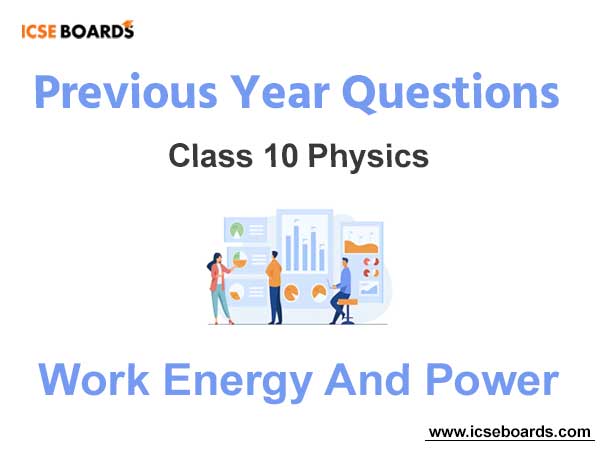 ICSE BOARDS

Previous Year Questions

Class 10 Physics

Work Energy And Power

www.icseboards.com